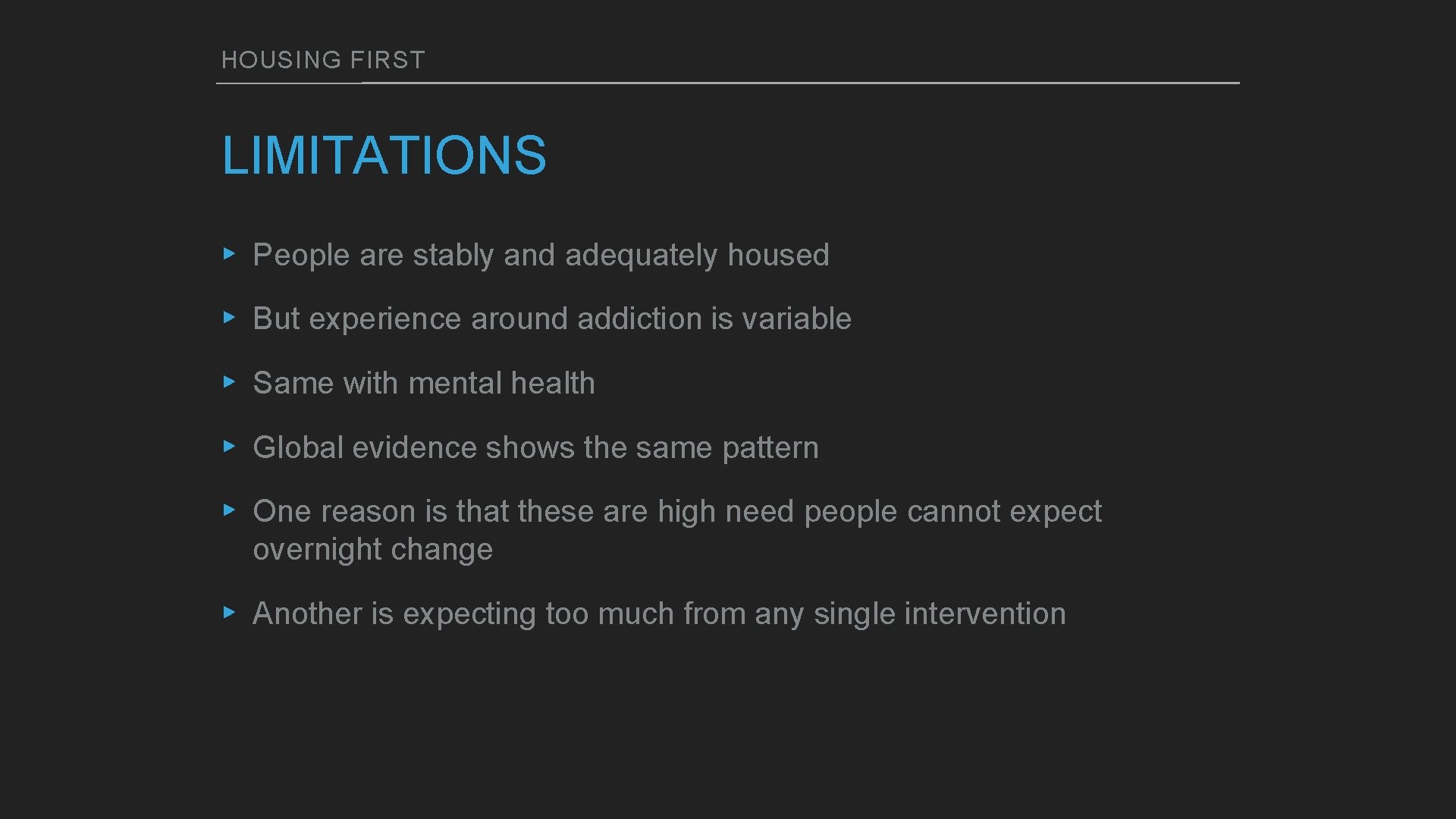 HOUSING FIRST

LIMITATIONS

▸ People are stably and adequately housed

▸ But experience around addiction is variable

▸ Same with mental health

▸ Global evidence shows the same pattern

▸ One reason is that these are high need people cannot expect overnight change

▸ Another is expecting too much from any single intervention